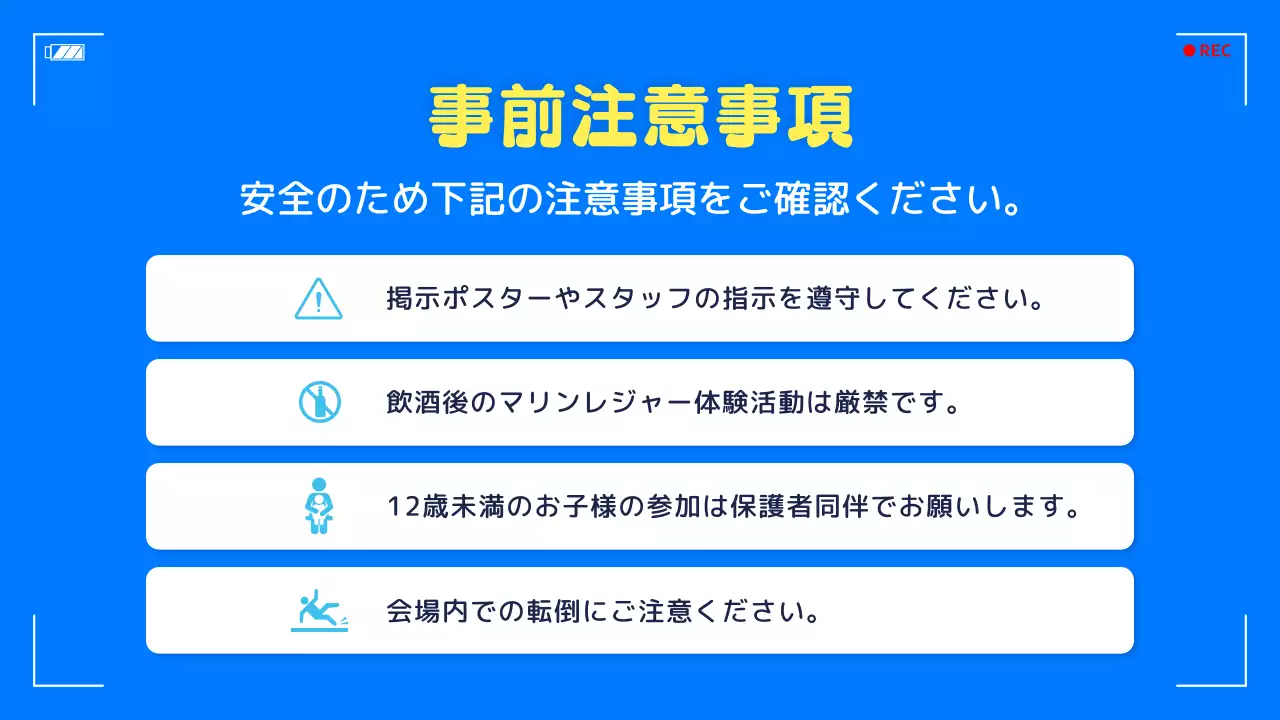 REC

事前注意事項

安全のため下記の注意事項をご確認ください。

掲示ポスターやスタッフの指示を遵守してください。

飲酒後のマリンレジャー体験活動は厳禁です。

12歳未満のお子様の参加は保護者同伴でお願いします。

会場内での転倒にご注意ください。